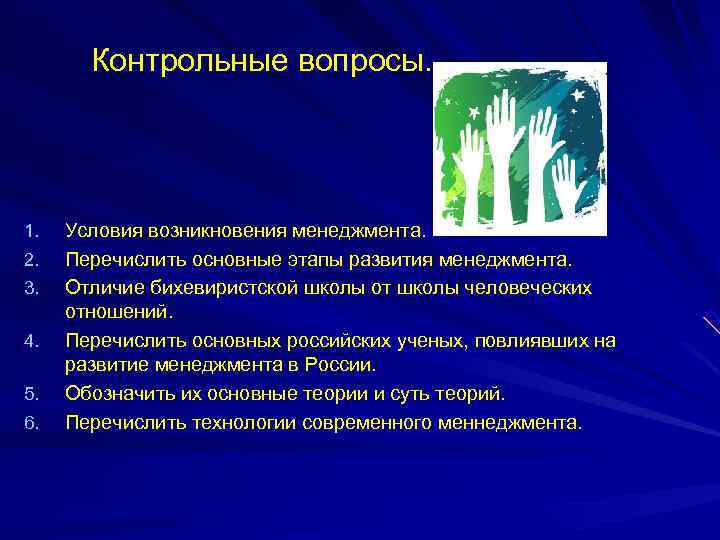 Контрольные вопросы.

1. Условия возникновения менеджмента.
2. Перечислить основные этапы развития менеджмента.
3. Отличие бихевиристской школы от школы человеческих отношений.
4. Перечислить основных российских ученых, повлиявших на развитие менеджмента в России.
5. Обозначить их основные теории и суть теорий.
6. Перечислить технологии современного меннеджмента.